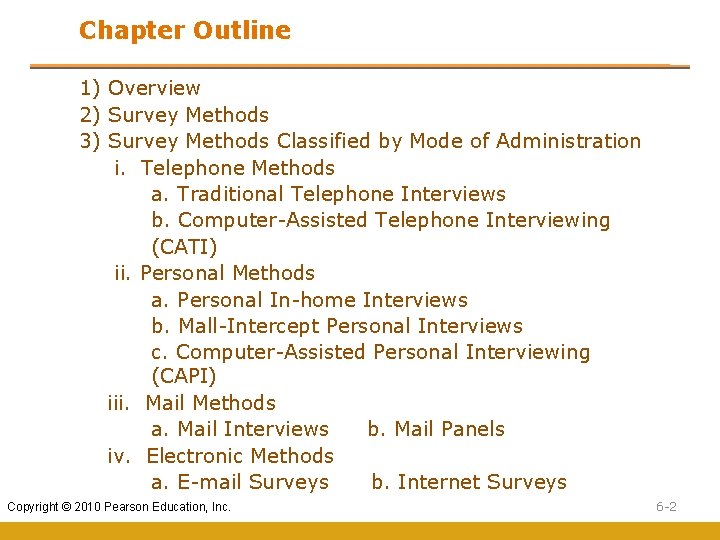 Chapter Outline

1) Overview
2) Survey Methods
3) Survey Methods Classified by Mode of Administration
i. Telephone Methods
a. Traditional Telephone Interviews
b. Computer-Assisted Telephone Interviewing (CATI)
ii. Personal Methods
a. Personal In-home Interviews
b. Mall-Intercept Personal Interviews
c. Computer-Assisted Personal Interviewing (CAPI)
iii. Mail Methods
a. Mail Interviews b. Mail Panels
iv. Electronic Methods
a. E-mail Surveys b. Internet Surveys

Copyright © 2010 Pearson Education, Inc.

6-2